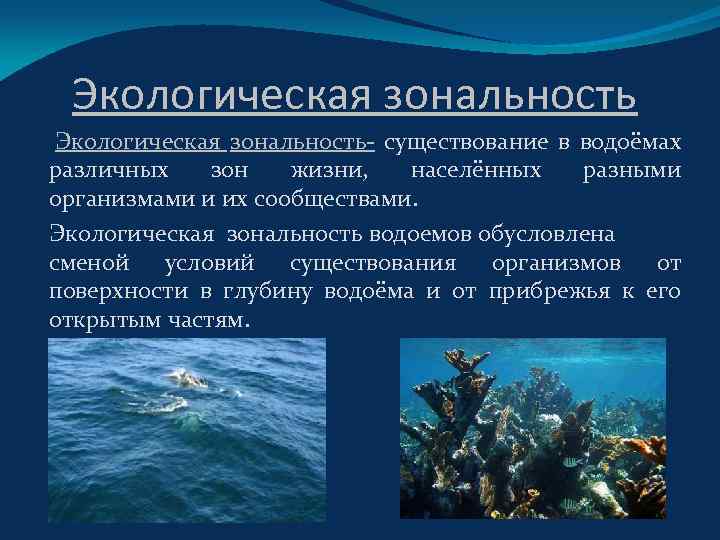 Экологическая зональность

Экологическая зональность- существование в водоёмах различных зон жизни, населённых разными организмами и их сообществами.

Экологическая зональность водоемов обусловлена сменой условий существования организмов от поверхности в глубину водоёма и от прибрежья к его открытым частям.